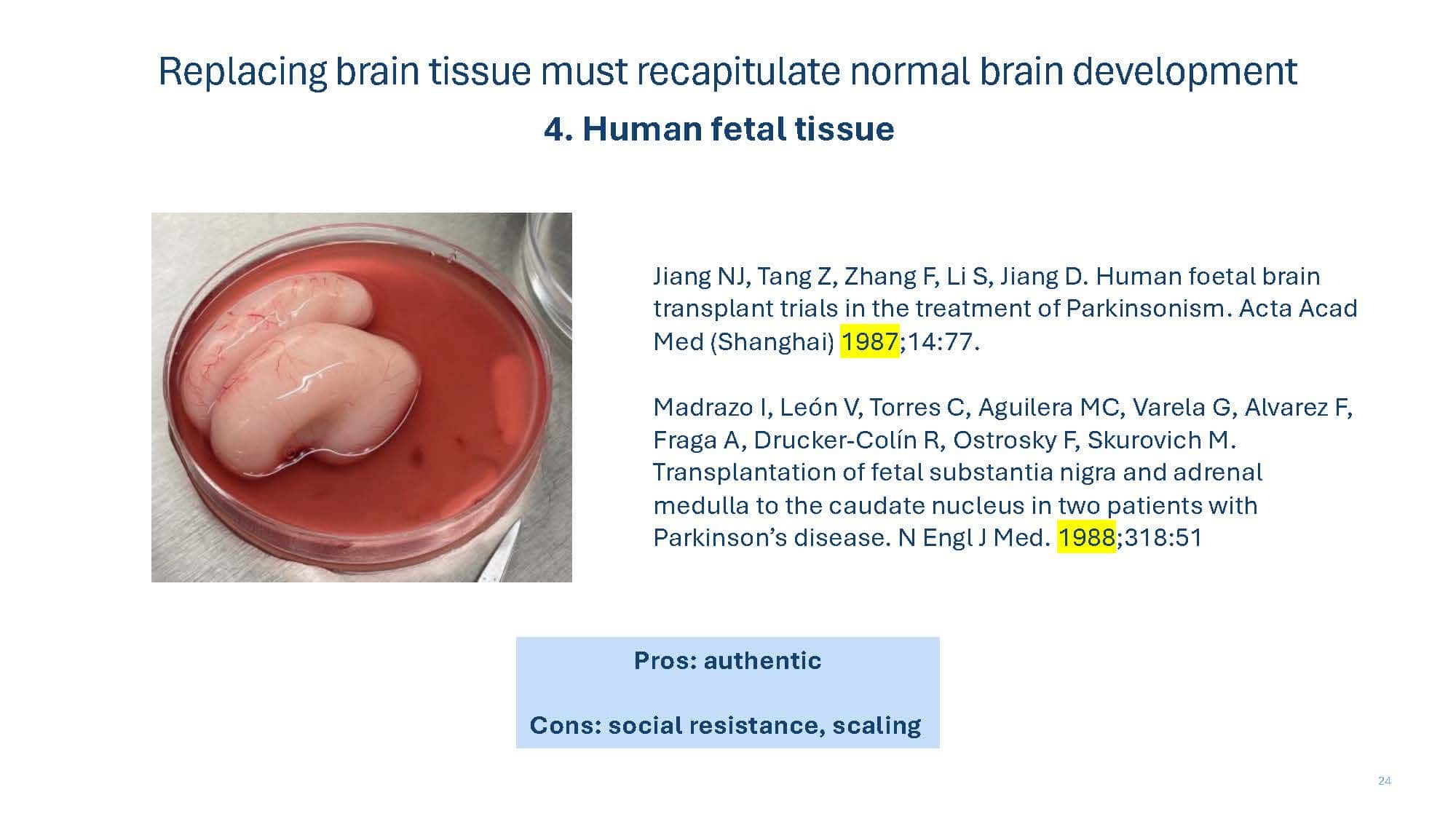 Replacing brain tissue must recapitulate normal brain development

4. Human fetal tissue

Jiang NJ, Tang Z, Zhang F, Li S, Jiang D. Human foetal brain transplant trials in the treatment of Parkinsonism. Acta Acad Med (Shanghai) 1987;14:77.

Madrazo I, León V, Torres C, Aguilera MC, Varela G, Alvarez F, Fraga A, Drucker-Colín R, Ostrosky F, Skurovich M. Transplantation of fetal substantia nigra and adrenal medulla to the caudate nucleus in two patients with Parkinson's disease. N Engl J Med. 1988;318:51

Pros: authentic

Cons: social resistance, scaling

24